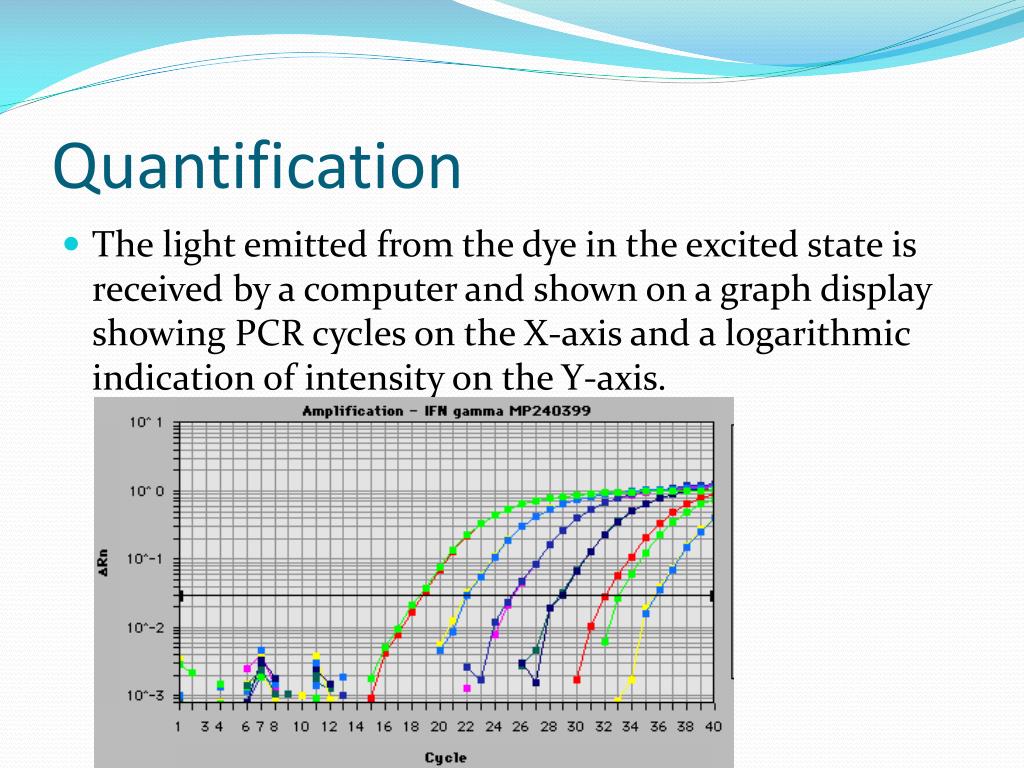 Quantification

The light emitted from the dye in the excited state is received by a computer and shown on a graph display showing PCR cycles on the X-axis and a logarithmic indication of intensity on the Y-axis.

Amplification – IFN gamma MP240399

10^ 1
10^ 0
10^-1
10^-2
10^-3

ΔRn

1 3 4 6 7 8 10 12 14 16 18 20 22 24 26 28 30 32 34 36 38 40

Cycle